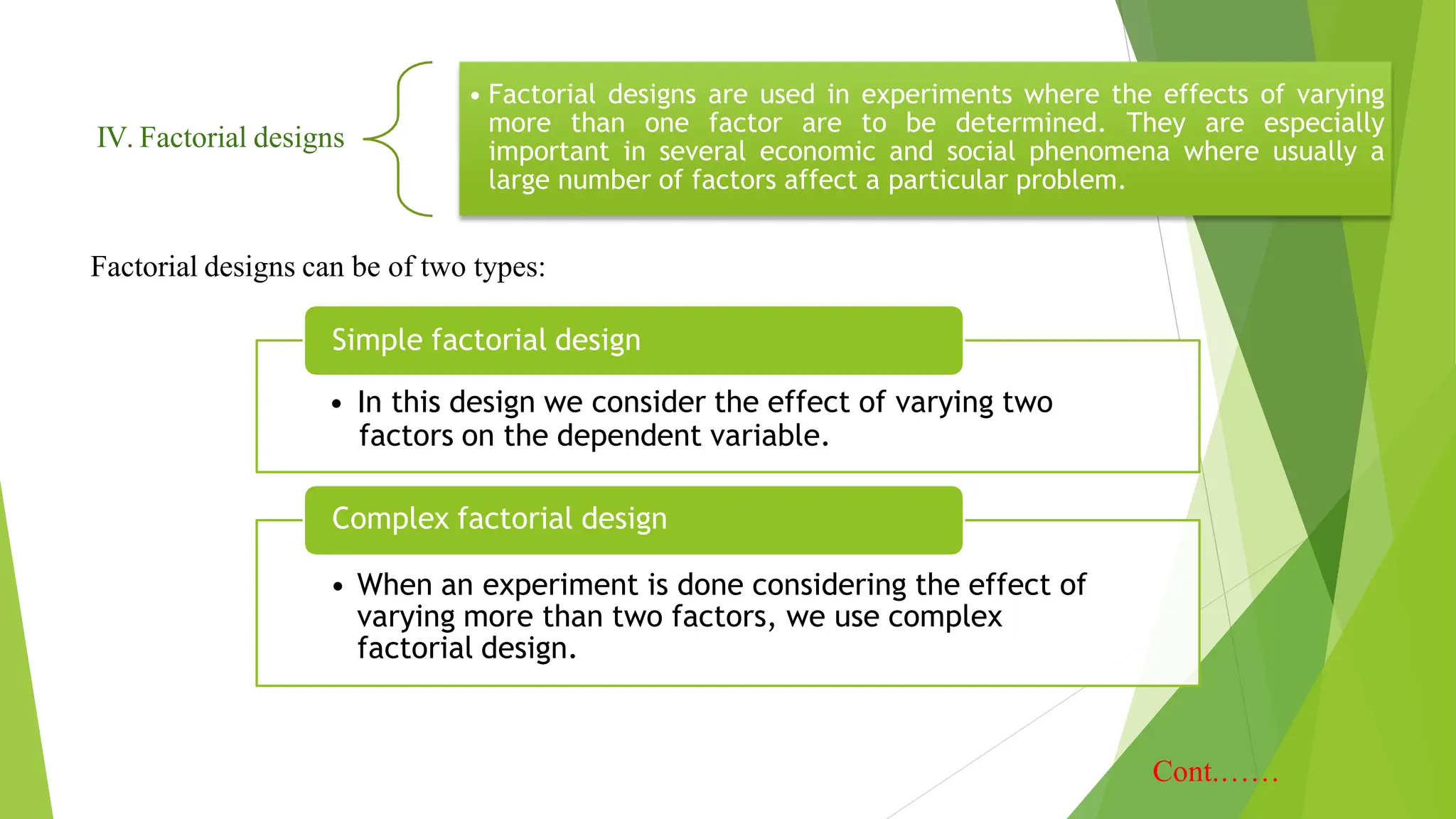 IV. Factorial designs

• Factorial designs are used in experiments where the effects of varying more than one factor are to be determined. They are especially important in several economic and social phenomena where usually a large number of factors affect a particular problem.

Factorial designs can be of two types:

Simple factorial design

• In this design we consider the effect of varying two factors on the dependent variable.

Complex factorial design

• When an experiment is done considering the effect of varying more than two factors, we use complex factorial design.

Cont.……